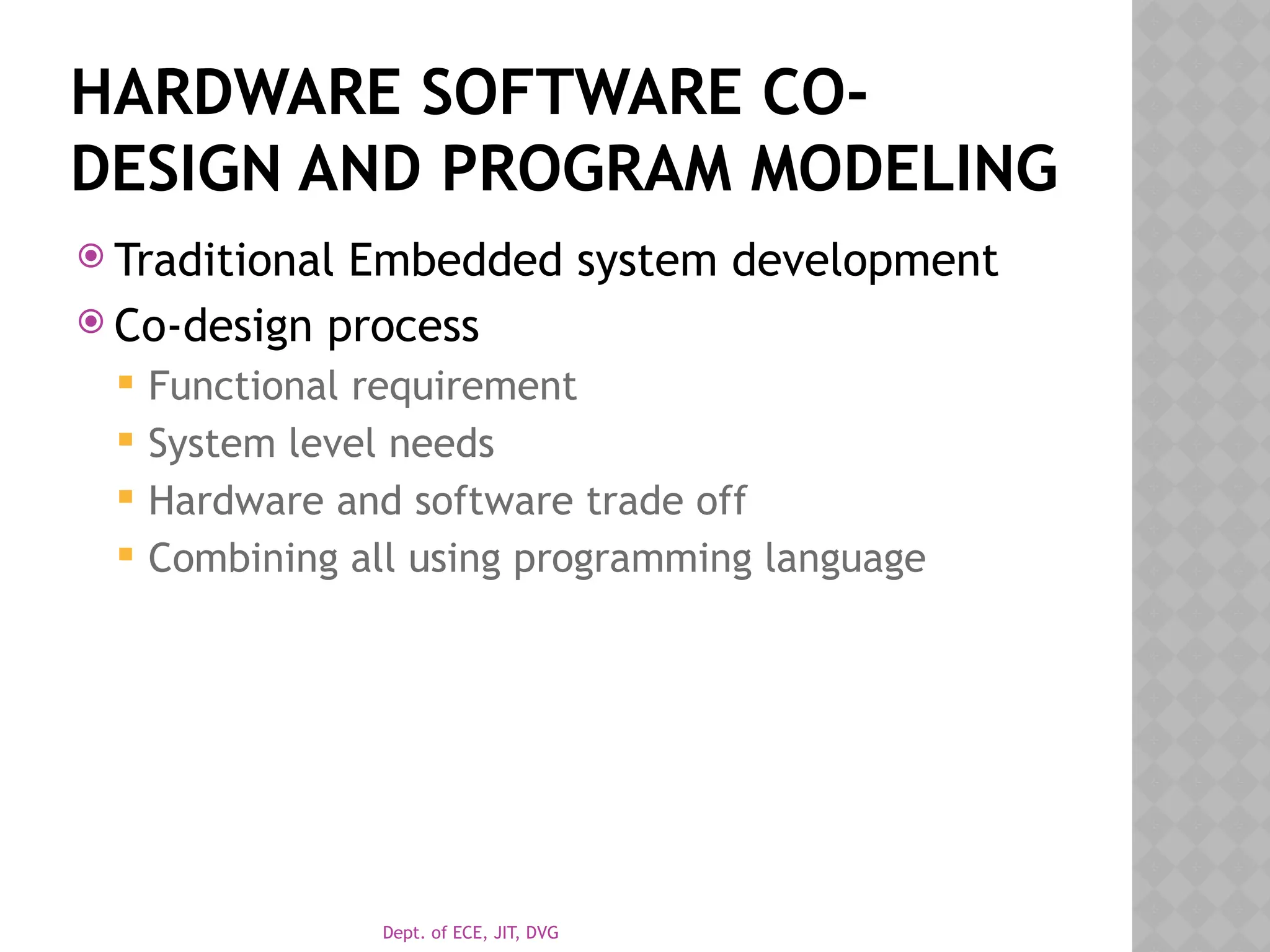 HARDWARE SOFTWARE CO-DESIGN AND PROGRAM MODELING

Traditional Embedded system development

Co-design process

Functional requirement

System level needs

Hardware and software trade off

Combining all using programming language

Dept. of ECE, JIT, DVG